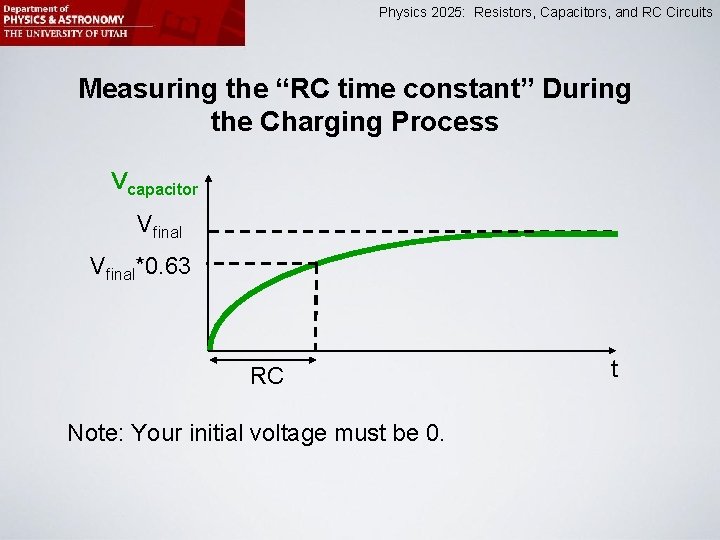 Department of
PHYSICS & ASTRONOMY
THE UNIVERSITY OF UTAH

Physics 2025: Resistors, Capacitors, and RC Circuits

Measuring the “RC time constant” During the Charging Process

$V_{capacitor}$

$V_{final}$

$V_{final}$*0.63

RC

t

Note: Your initial voltage must be 0.